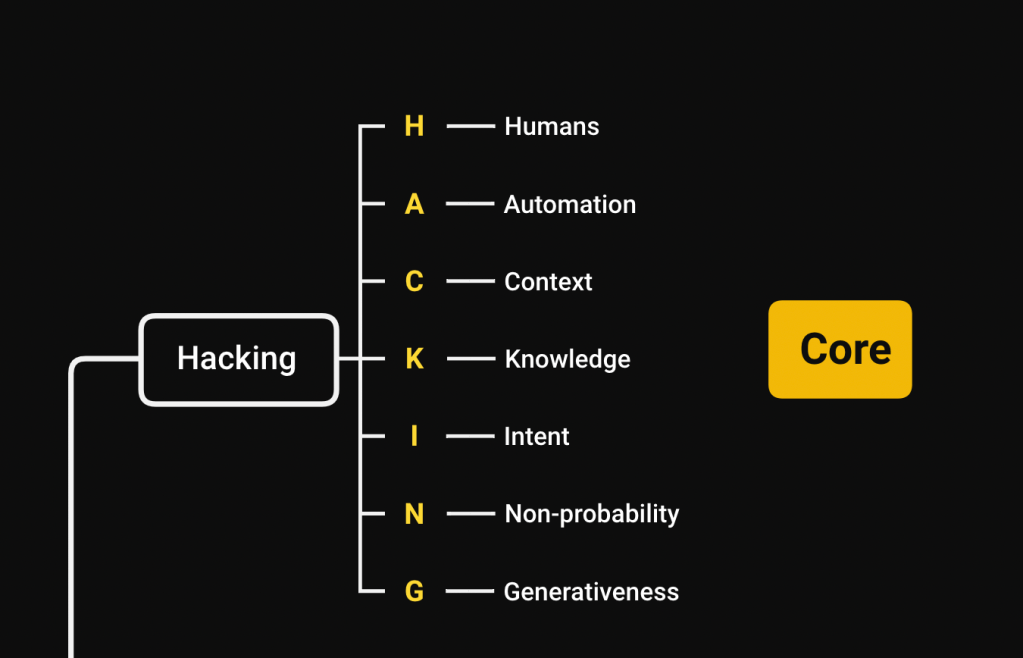 Hacking

H Humans
A Automation
C Context
K Knowledge
I Intent
N Non-probability
G Generativeness

Core